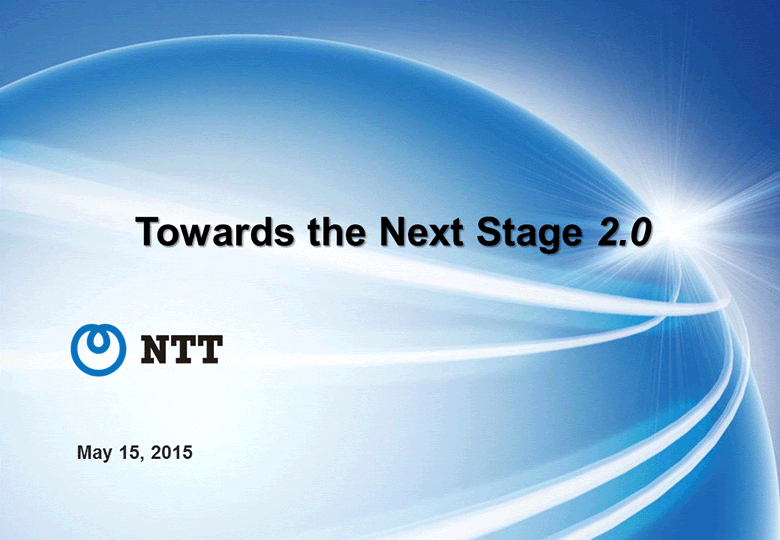 Towards the Next Stage 2.0

NTT

May 15, 2015